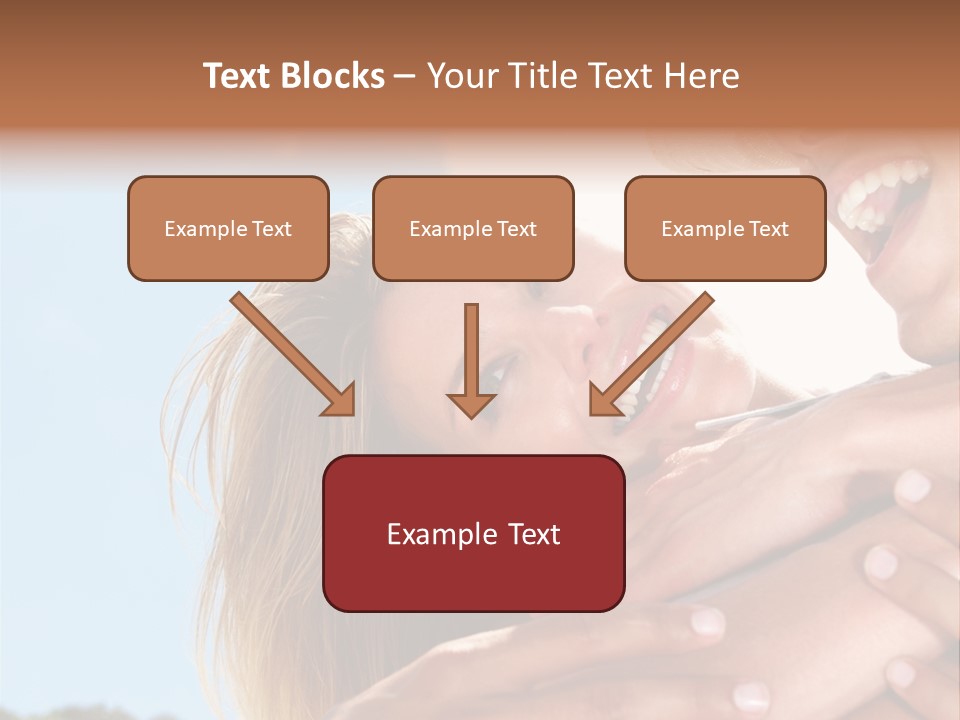 Text Blocks – Your Title Text Here

Example Text

Example Text

Example Text

Example Text